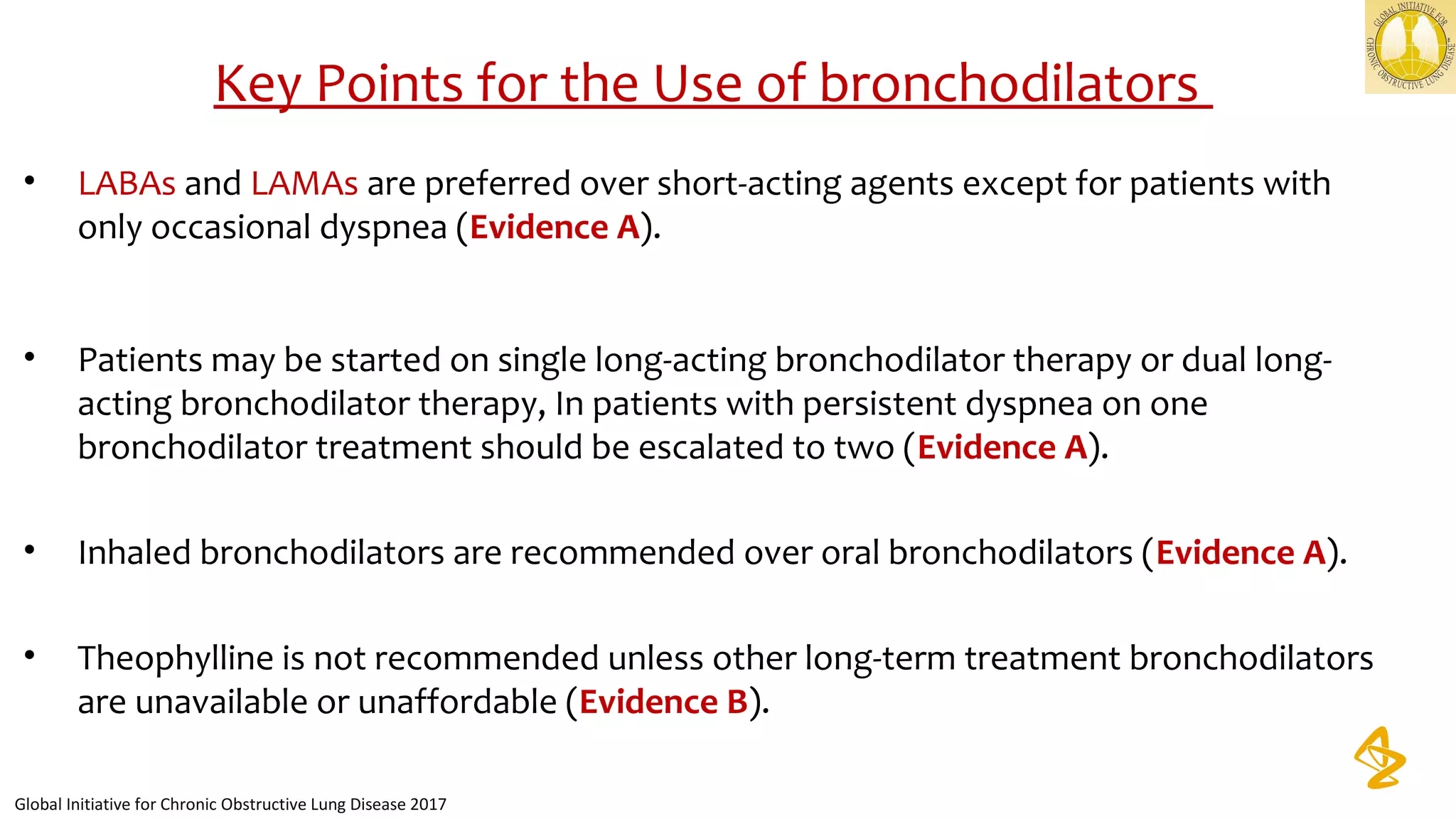 GLOBAL INITIATIVE FOR CHRONIC OBSTRUCTIVE LUNG DISEASE

Key Points for the Use of bronchodilators

• LABAs and LAMAs are preferred over short-acting agents except for patients with only occasional dyspnea (Evidence A).

• Patients may be started on single long-acting bronchodilator therapy or dual long-acting bronchodilator therapy, In patients with persistent dyspnea on one bronchodilator treatment should be escalated to two (Evidence A).

• Inhaled bronchodilators are recommended over oral bronchodilators (Evidence A).

• Theophylline is not recommended unless other long-term treatment bronchodilators are unavailable or unaffordable (Evidence B).

Global Initiative for Chronic Obstructive Lung Disease 2017